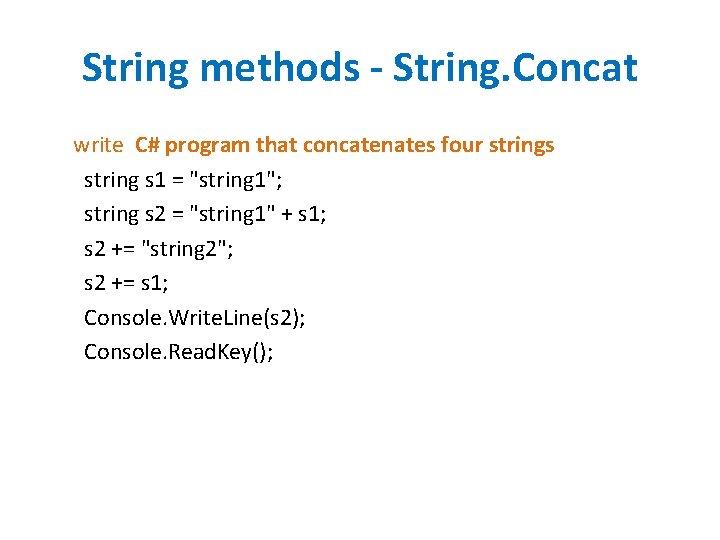 String methods - String.Concat

write C# program that concatenates four strings

string s1 = "string1";
string s2 = "string1" + s1;
s2 += "string2";
s2 += s1;
Console.WriteLine(s2);
Console.ReadKey();